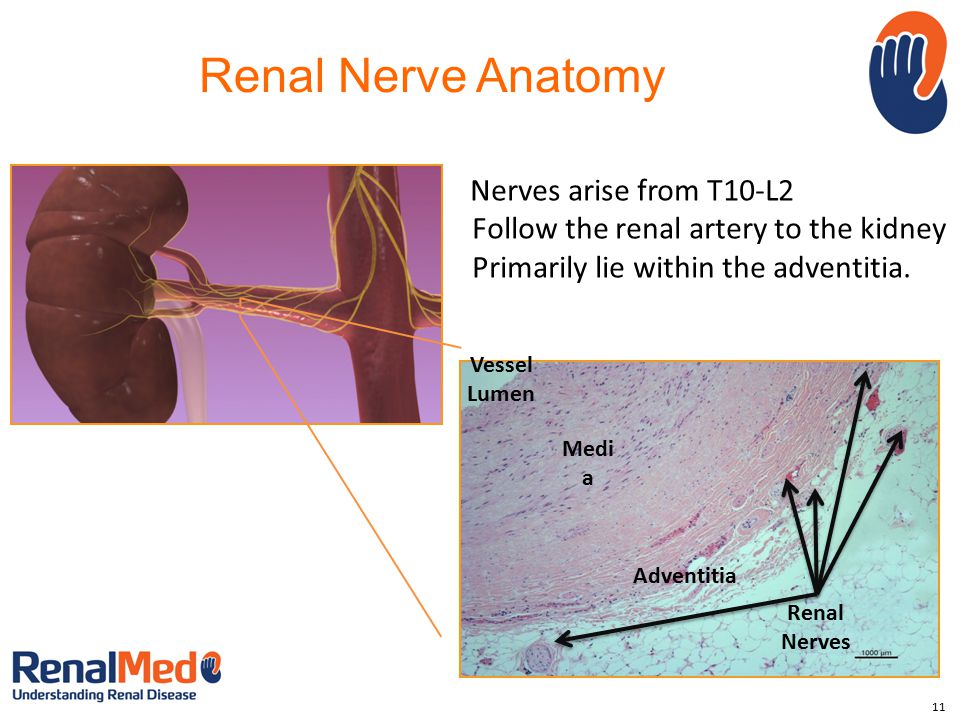 Renal Nerve Anatomy

Nerves arise from T10-L2
Follow the renal artery to the kidney
Primarily lie within the adventitia.

Vessel Lumen

Medi a

Adventitia

Renal Nerves

1000 μm

RenalMed
Understanding Renal Disease

11